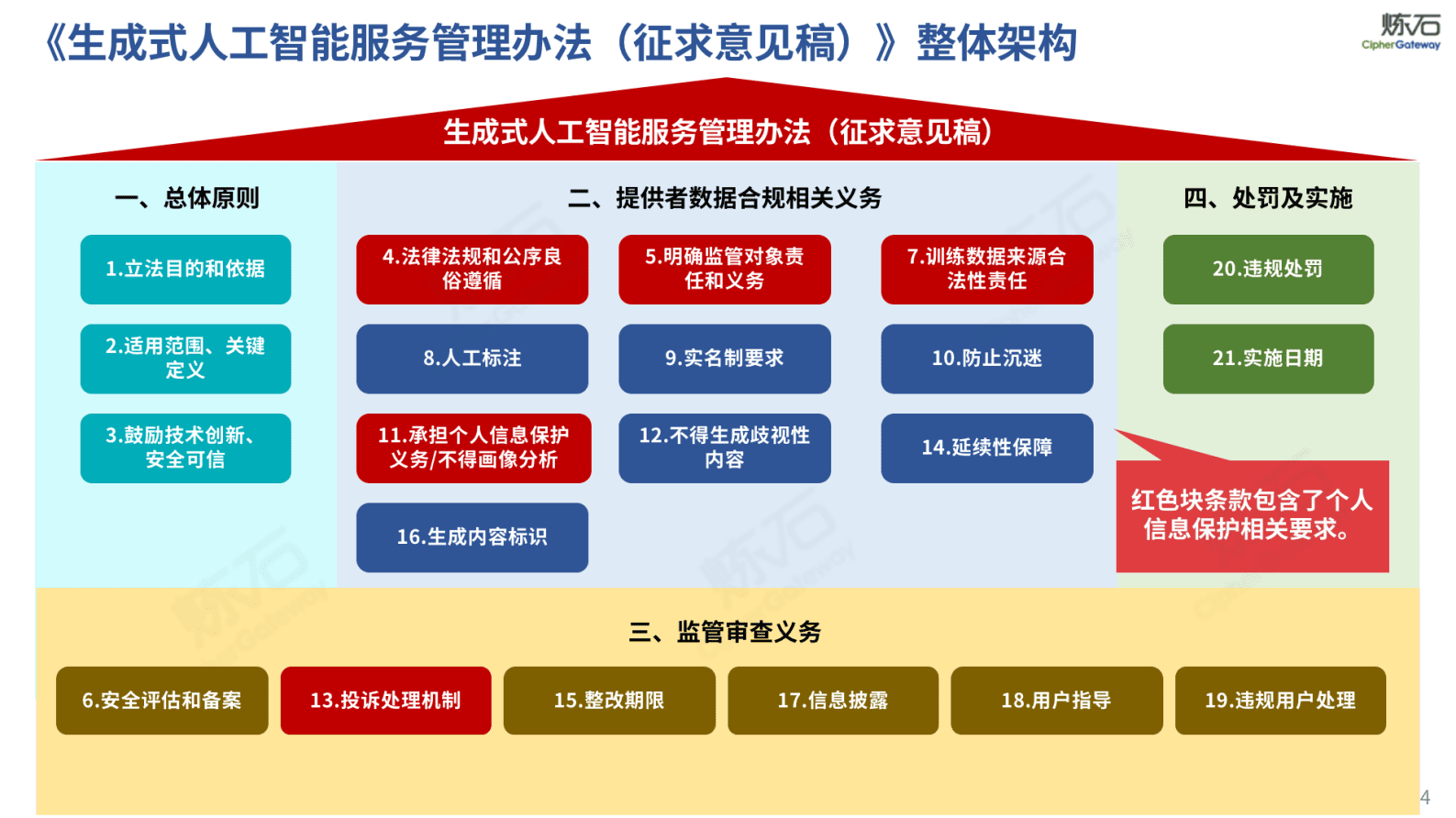 《生成式人工智能服务管理办法（征求意见稿）》整体架构

炼石
CipherGateway

生成式人工智能服务管理办法（征求意见稿）

一、总体原则

1.立法目的和依据

2.适用范围、关键定义

3.鼓励技术创新、安全可信

二、提供者数据合规相关义务

4.法律法规和公序良俗遵循

5.明确监管对象责任和义务

7.训练数据来源合法性责任

8.人工标注

9.实名制要求

10.防止沉迷

11.承担个人信息保护义务/不得画像分析

12.不得生成歧视性内容

14.延续性保障

16.生成内容标识

四、处罚及实施

20.违规处罚

21.实施日期

红色块条款包含了个人信息保护相关要求。

三、监管审查义务

6.安全评估和备案

13.投诉处理机制

15.整改期限

17.信息披露

18.用户指导

19.违规用户处理

4